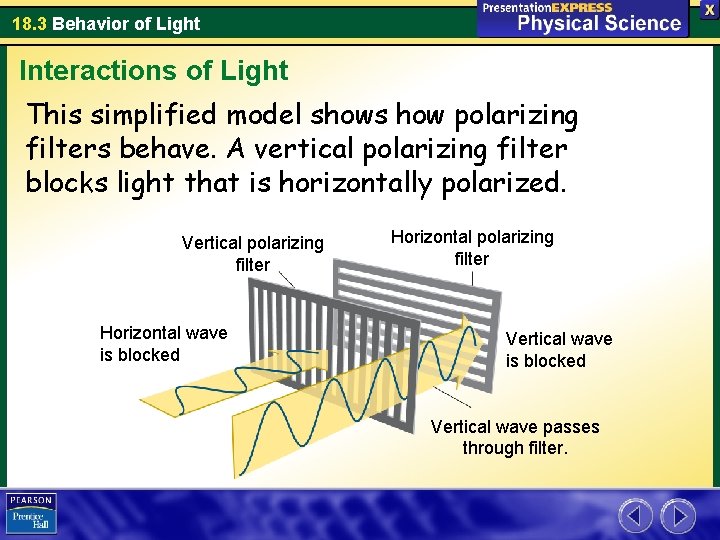 18.3 Behavior of Light

PresentationEXPRESS
Physical Science

X

Interactions of Light

This simplified model shows how polarizing filters behave. A vertical polarizing filter blocks light that is horizontally polarized.

Vertical polarizing filter

Horizontal polarizing filter

Horizontal wave is blocked

Vertical wave is blocked

Vertical wave passes through filter.

PEARSON
Prentice Hall